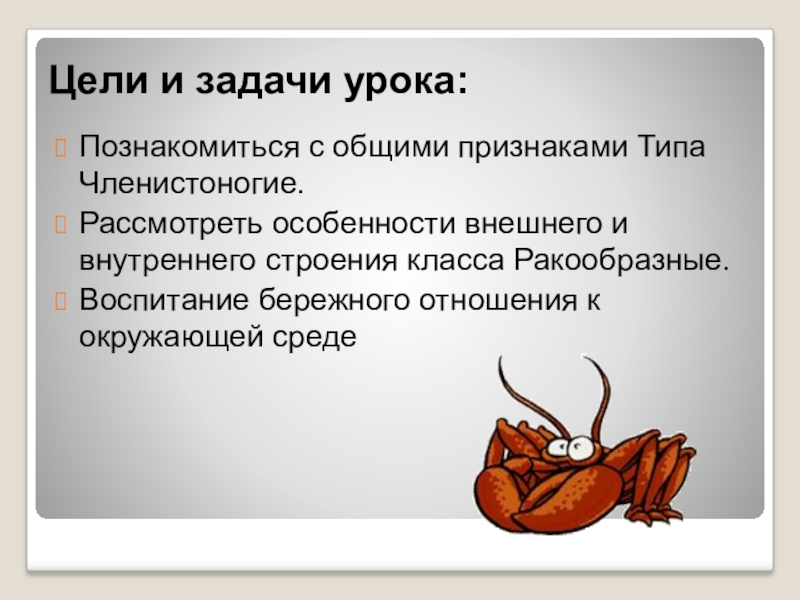 Цели и задачи урока:

Познакомиться с общими признаками Типа Членистоногие.

Рассмотреть особенности внешнего и внутреннего строения класса Ракообразные.

Воспитание бережного отношения к окружающей среде